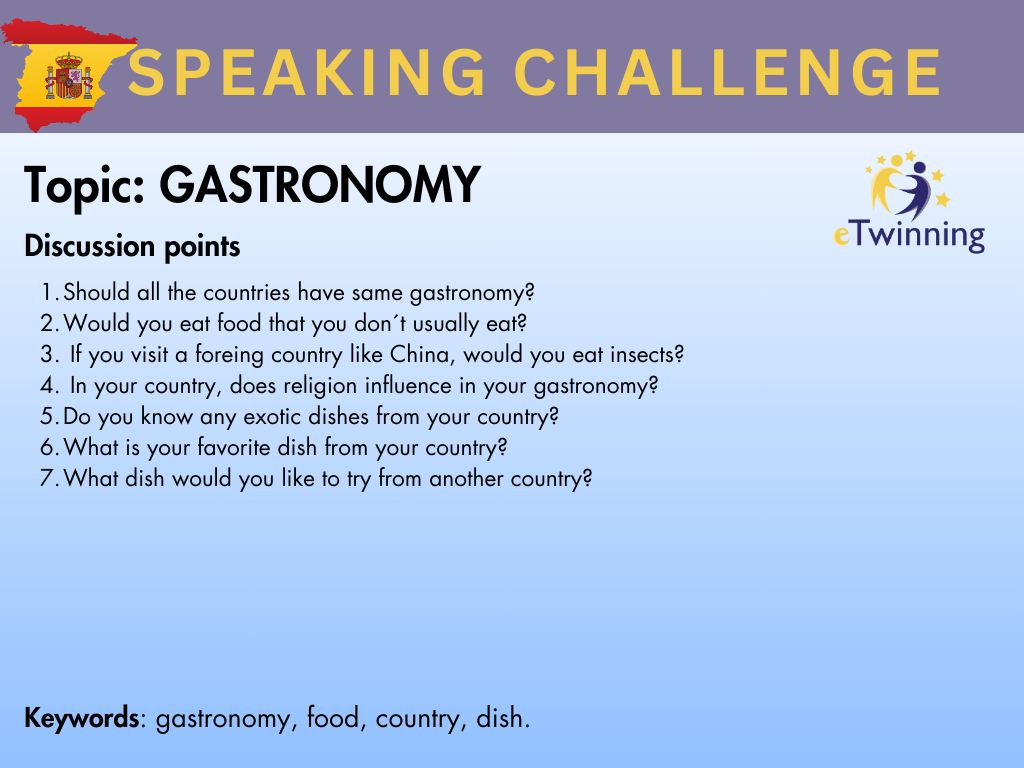 SPEAKING CHALLENGE

Topic: GASTRONOMY

eTwinning

Discussion points

1. Should all the countries have same gastronomy?
2. Would you eat food that you don´t usually eat?
3. If you visit a foreing country like China, would you eat insects?
4. In your country, does religion influence in your gastronomy?
5. Do you know any exotic dishes from your country?
6. What is your favorite dish from your country?
7. What dish would you like to try from another country?

Keywords: gastronomy, food, country, dish.